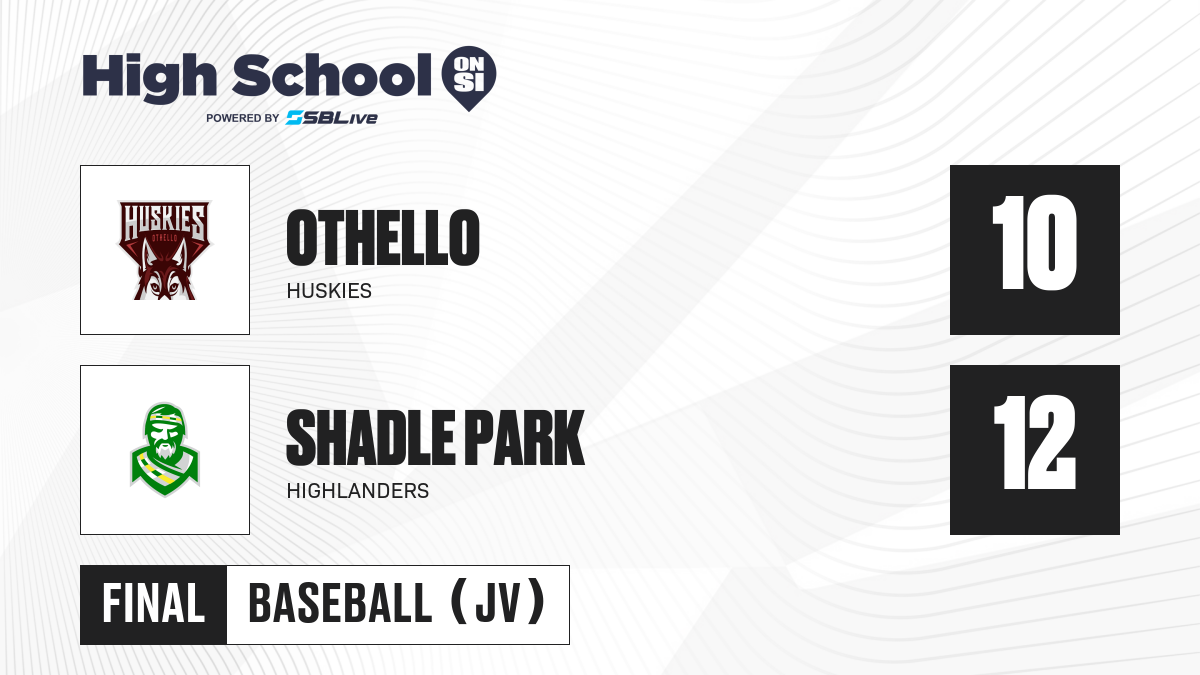 High School ON SI
POWERED BY SBLive

HUSKIES
OTHELLO

OTHELLO
HUSKIES

10

SHADLE PARK
HIGHLANDERS

12

FINAL
BASEBALL (JV)